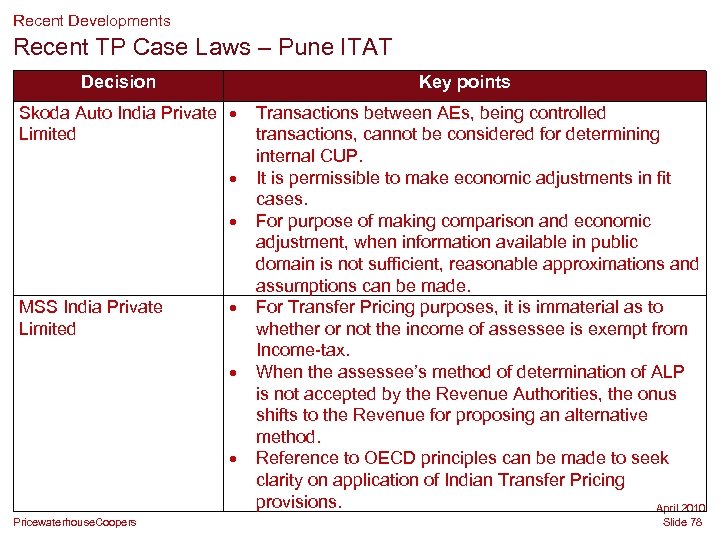 Recent Developments

Recent TP Case Laws – Pune ITAT

| Decision | Key points |
|---|---|
| Skoda Auto India Private Limited | • Transactions between AEs, being controlled transactions, cannot be considered for determining internal CUP. • It is permissible to make economic adjustments in fit cases. • For purpose of making comparison and economic adjustment, when information available in public domain is not sufficient, reasonable approximations and assumptions can be made. |
| MSS India Private Limited | • For Transfer Pricing purposes, it is immaterial as to whether or not the income of assessee is exempt from Income-tax. • When the assessee's method of determination of ALP is not accepted by the Revenue Authorities, the onus shifts to the Revenue for proposing an alternative method. • Reference to OECD principles can be made to seek clarity on application of Indian Transfer Pricing provisions. |

April 2010

PricewaterhouseCoopers

Slide 78